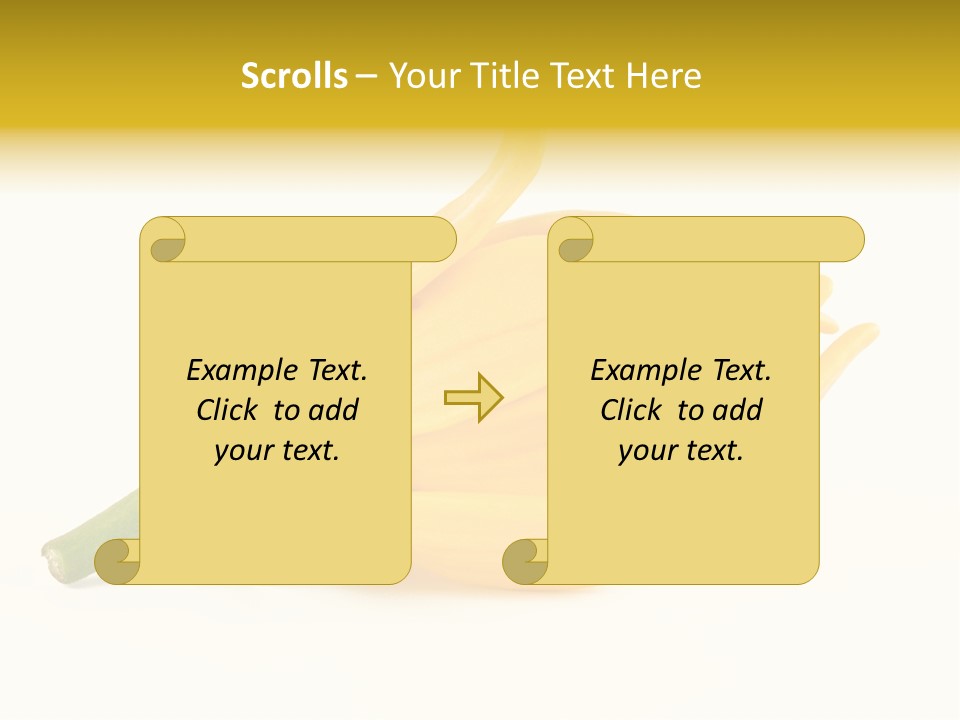 Scrolls – Your Title Text Here

Example Text. Click to add your text.

Example Text. Click to add your text.